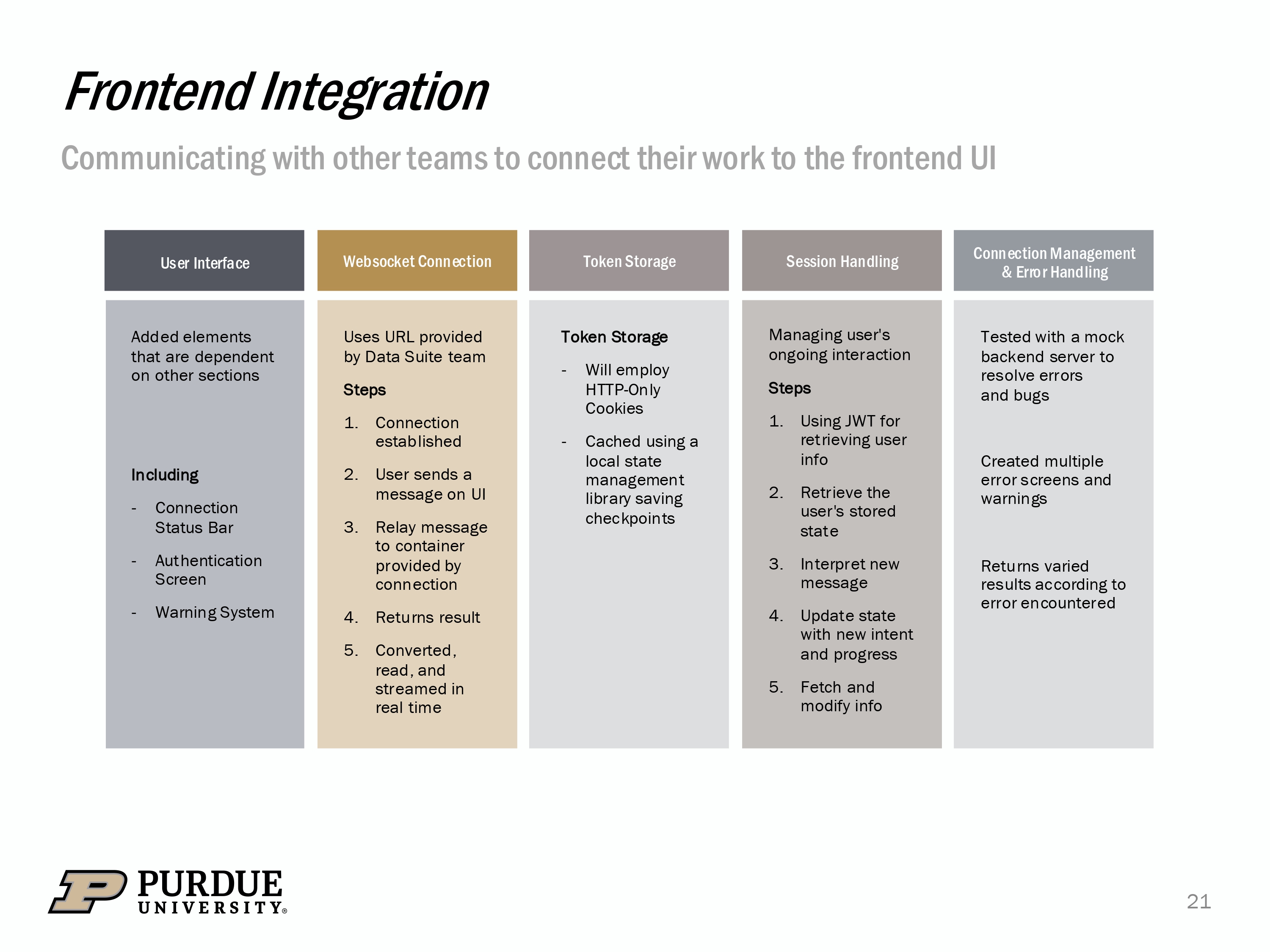 Frontend Integration

Communicating with other teams to connect their work to the frontend UI

User Interface

Added elements that are dependent on other sections

Including

- Connection Status Bar
- Authentication Screen
- Warning System

Websocket Connection

Uses URL provided by Data Suite team

Steps

1. Connection established
2. User sends a message on UI
3. Relay message to container provided by connection
4. Returns result
5. Converted, read, and streamed in real time

Token Storage

Token Storage

- Will employ HTTP-Only Cookies
- Cached using a local state management library saving checkpoints

Session Handling

Managing user's ongoing interaction

Steps

1. Using JWT for retrieving user info
2. Retrieve the user's stored state
3. Interpret new message
4. Update state with new intent and progress
5. Fetch and modify info

Connection Management & Error Handling

Tested with a mock backend server to resolve errors and bugs

Created multiple error screens and warnings

Returns varied results according to error encountered

PURDUE UNIVERSITY®

21